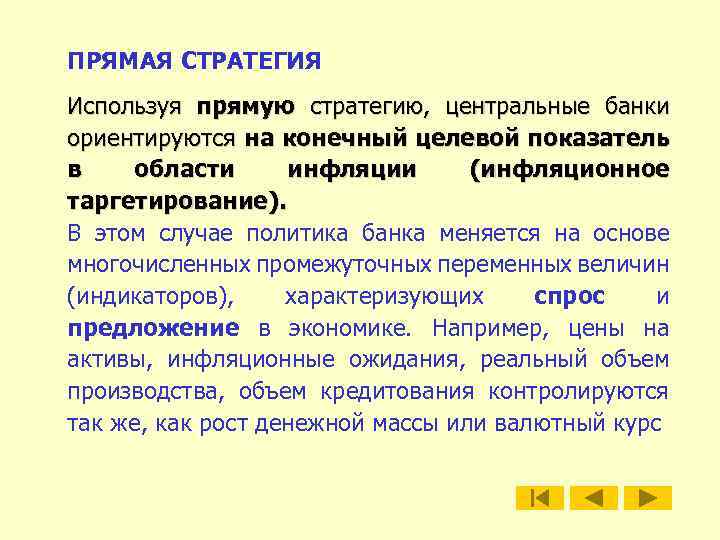 ПРЯМАЯ СТРАТЕГИЯ

Используя прямую стратегию, центральные банки ориентируются на конечный целевой показатель в области инфляции (инфляционное таргетирование).

В этом случае политика банка меняется на основе многочисленных промежуточных переменных величин (индикаторов), характеризующих спрос и предложение в экономике. Например, цены на активы, инфляционные ожидания, реальный объем производства, объем кредитования контролируются так же, как рост денежной массы или валютный курс